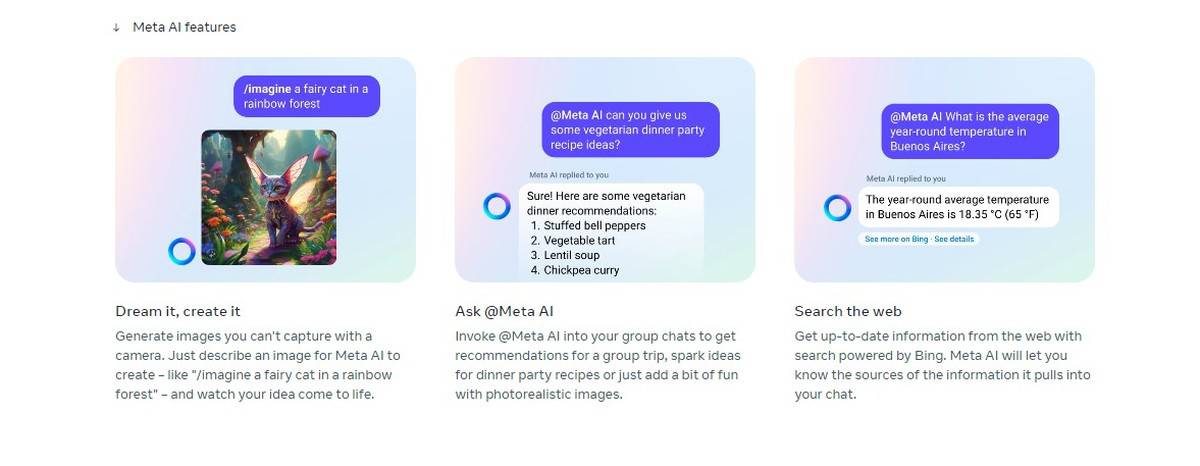 ↓ Meta AI features

/imagine a fairy cat in a rainbow forest

Dream it, create it

Generate images you can't capture with a camera. Just describe an image for Meta AI to create – like "/imagine a fairy cat in a rainbow forest" – and watch your idea come to life.

@Meta AI can you give us some vegetarian dinner party recipe ideas?

Meta AI replied to you

Sure! Here are some vegetarian dinner recommendations:
1. Stuffed bell peppers
2. Vegetable tart
3. Lentil soup
4. Chickpea curry

Ask @Meta AI

Invoke @Meta AI into your group chats to get recommendations for a group trip, spark ideas for dinner party recipes or just add a bit of fun with photorealistic images.

@Meta AI What is the average year-round temperature in Buenos Aires?

Meta AI replied to you

The year-round average temperature in Buenos Aires is 18.35 °C (65 °F)

See more on Bing · See details

Search the web

Get up-to-date information from the web with search powered by Bing. Meta AI will let you know the sources of the information it pulls into your chat.